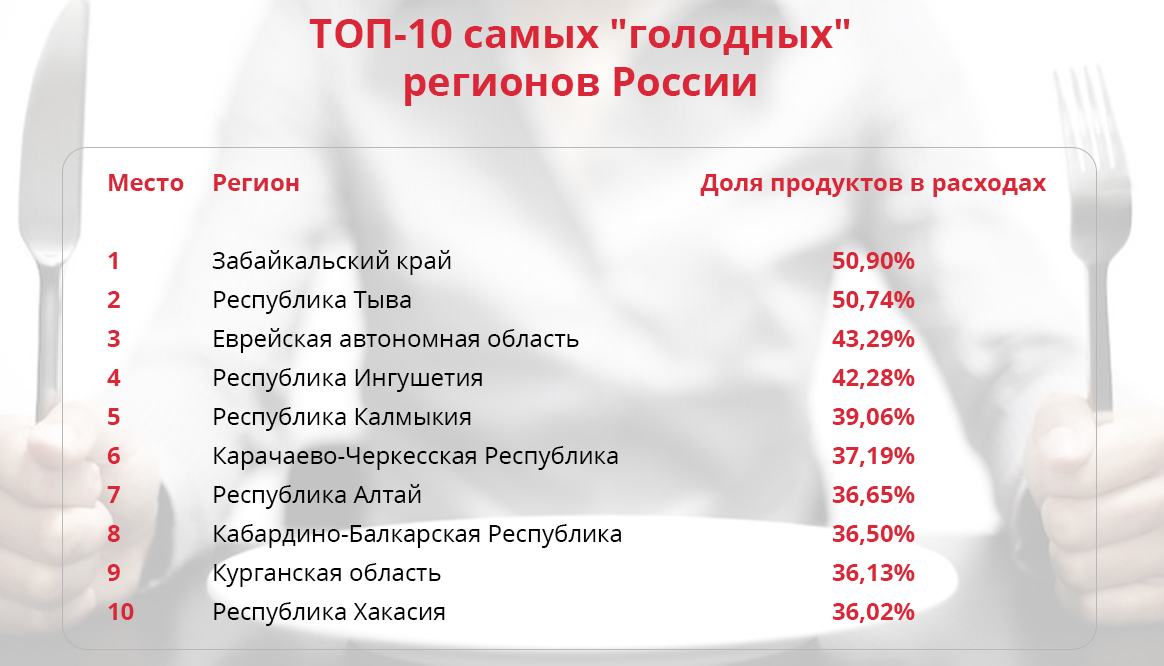 ТОП-10 самых "голодных" регионов России

| Место | Регион | Доля продуктов в расходах |
|---|---|---|
| 1 | Забайкальский край | 50,90% |
| 2 | Республика Тыва | 50,74% |
| 3 | Еврейская автономная область | 43,29% |
| 4 | Республика Ингушетия | 42,28% |
| 5 | Республика Калмыкия | 39,06% |
| 6 | Карачаево-Черкесская Республика | 37,19% |
| 7 | Республика Алтай | 36,65% |
| 8 | Кабардино-Балкарская Республика | 36,50% |
| 9 | Курганская область | 36,13% |
| 10 | Республика Хакасия | 36,02% |